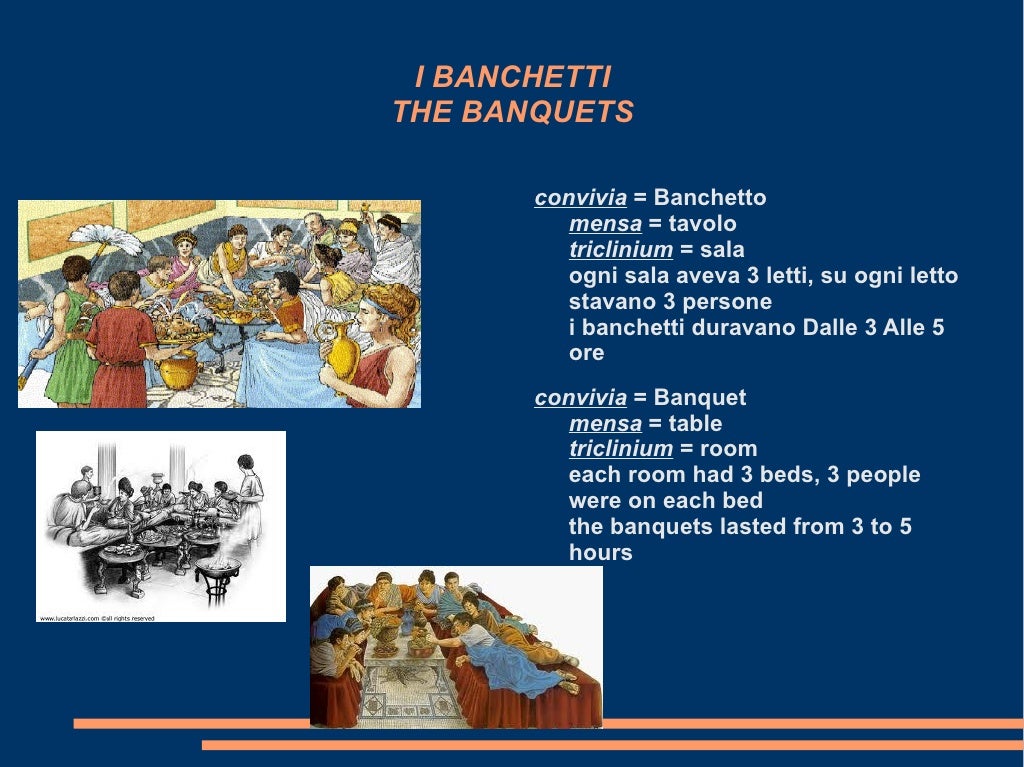 I BANCHETTI
THE BANQUETS

convivia = Banchetto
mensa = tavolo
triclinium = sala
ogni sala aveva 3 letti, su ogni letto stavano 3 persone
i banchetti duravano Dalle 3 Alle 5 ore

convivia = Banquet
mensa = table
triclinium = room
each room had 3 beds, 3 people were on each bed
the banquets lasted from 3 to 5 hours

www.lucatarlazzi.com ©all rights reserved